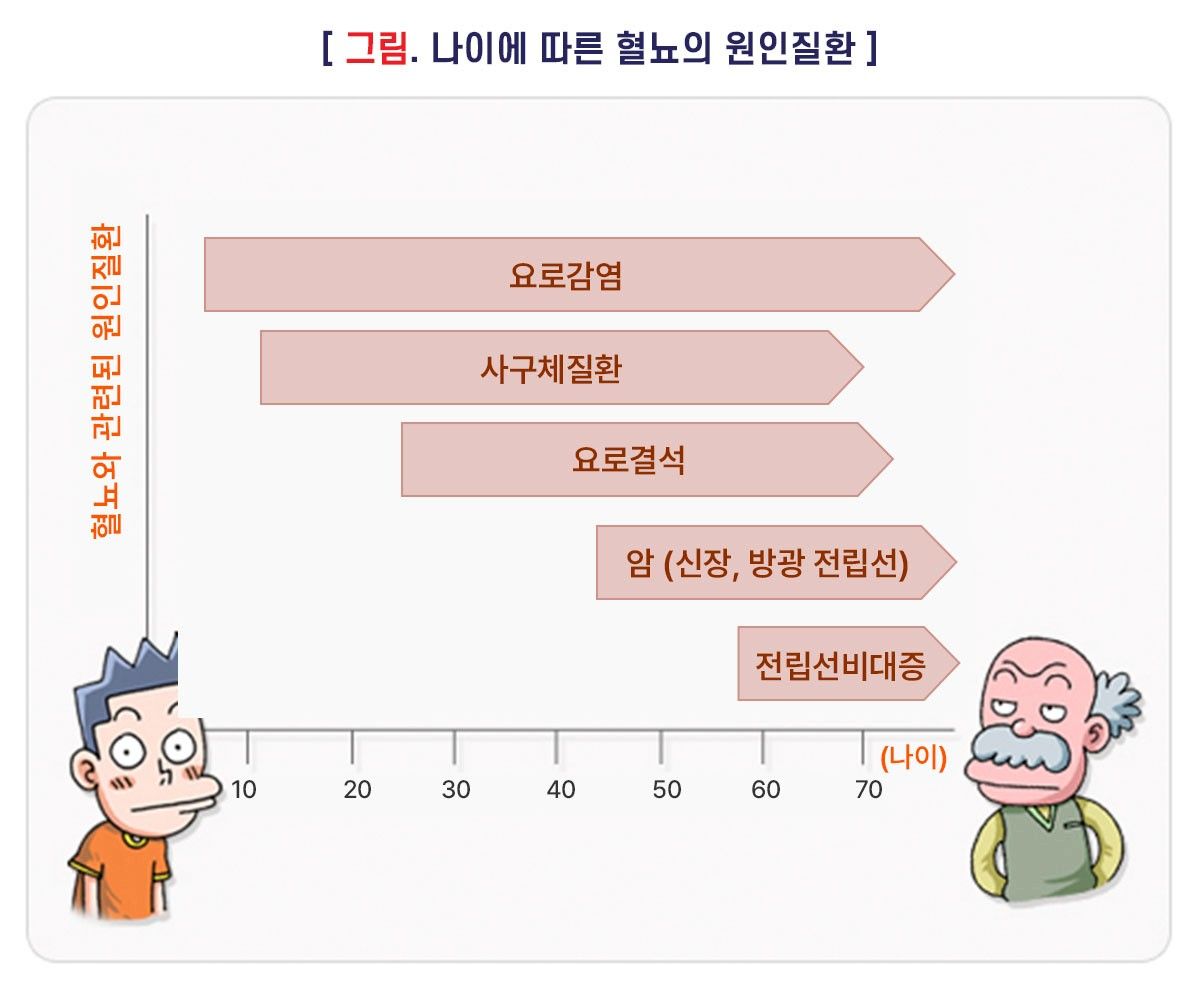 [ 그림. 나이에 따른 혈뇨의 원인질환 ]

혈뇨와 관련된 원인질환

요로감염

사구체질환

요로결석

암 (신장, 방광 전립선)

전립선비대증

10 20 30 40 50 60 70 (나이)